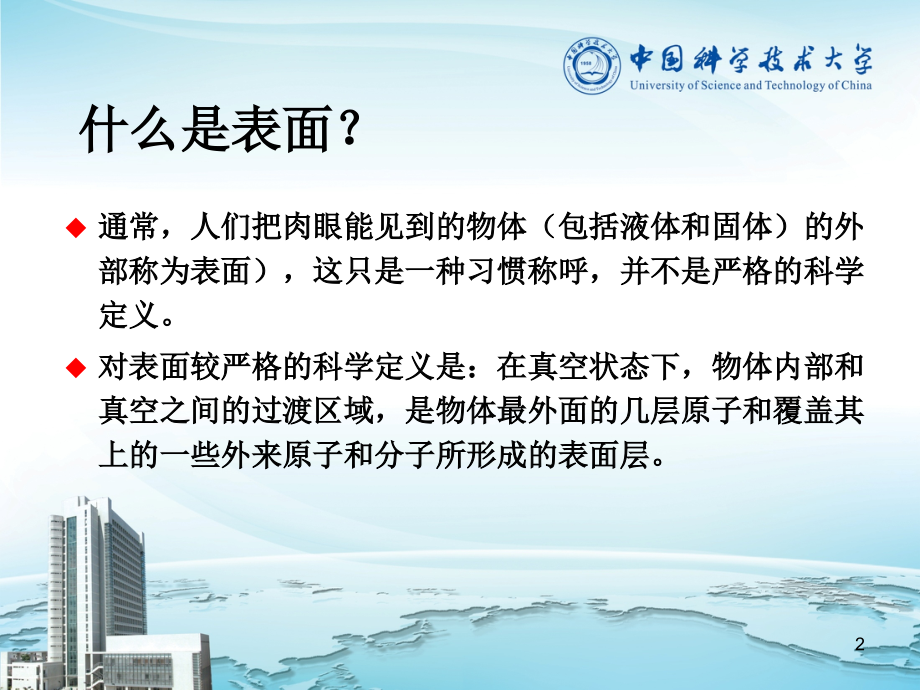 中国科学技术大学
University of Science and Technology of China

什么是表面？

◆ 通常，人们把肉眼能见到的物体（包括液体和固体）的外部称为表面），这只是一种习惯称呼，并不是严格的科学定义。

◆ 对表面较严格的科学定义是：在真空状态下，物体内部和真空之间的过渡区域，是物体最外面的几层原子和覆盖其上的一些外来原子和分子所形成的表面层。

2